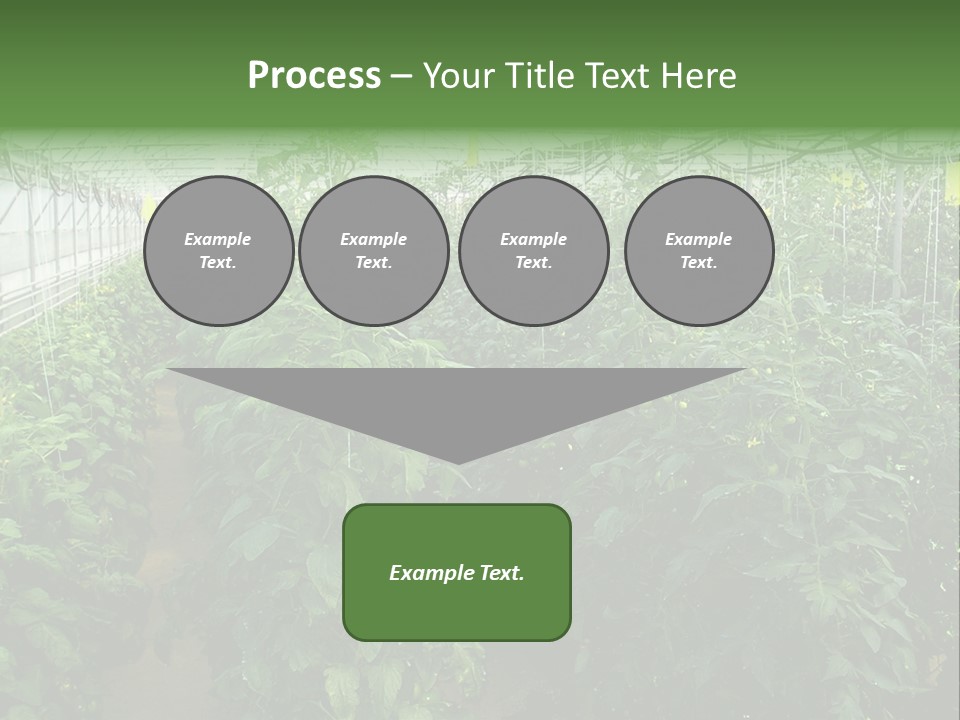 Process – Your Title Text Here

Example Text.

Example Text.

Example Text.

Example Text.

Example Text.